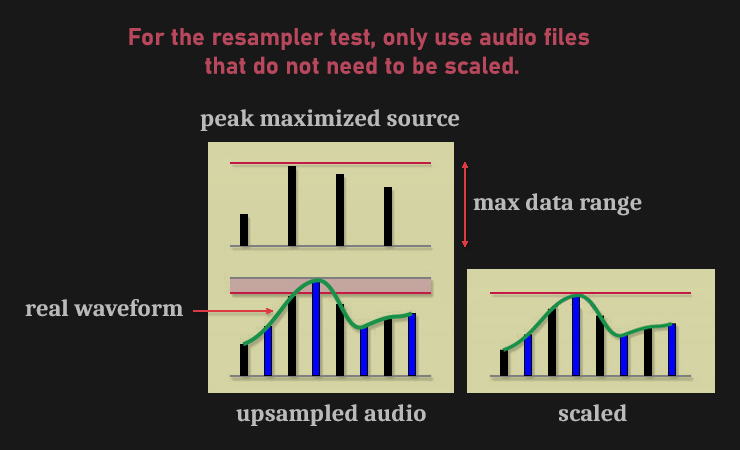 For the resampler test, only use audio files that do not need to be scaled.

peak maximized source

max data range

real waveform

upsampled audio

scaled